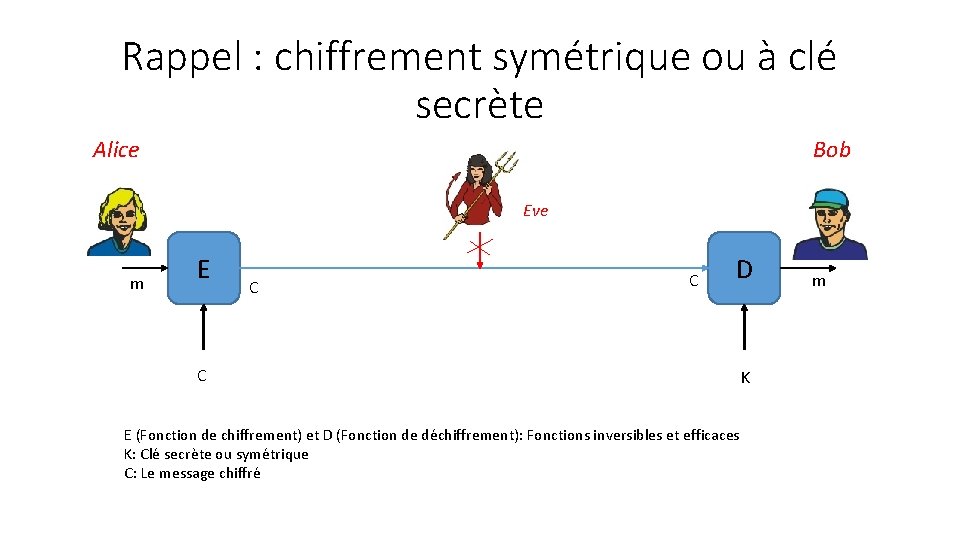 Rappel : chiffrement symétrique ou à clé secrète

Alice

Bob

Eve

m

E

C

C

D

m

C

K

E (Fonction de chiffrement) et D (Fonction de déchiffrement): Fonctions inversibles et efficaces
K: Clé secrète ou symétrique
C: Le message chiffré